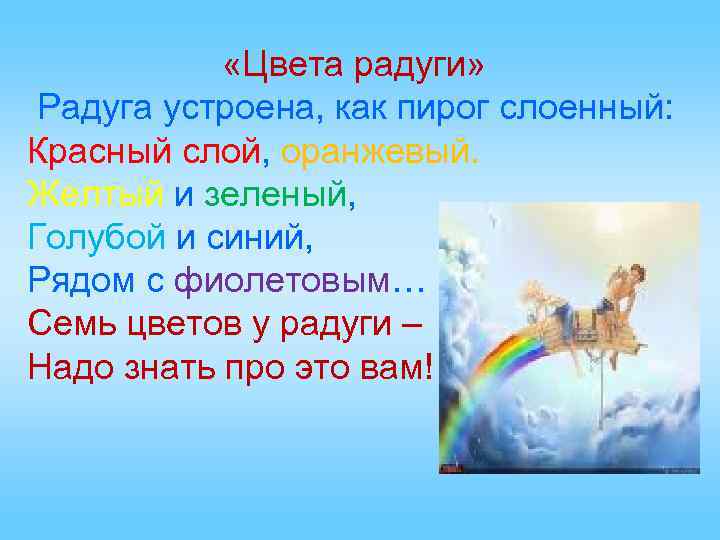 «Цвета радуги»
Радуга устроена, как пирог слоенный:
Красный слой, оранжевый.
Желтый и зеленый,
Голубой и синий,
Рядом с фиолетовым…
Семь цветов у радуги –
Надо знать про это вам!